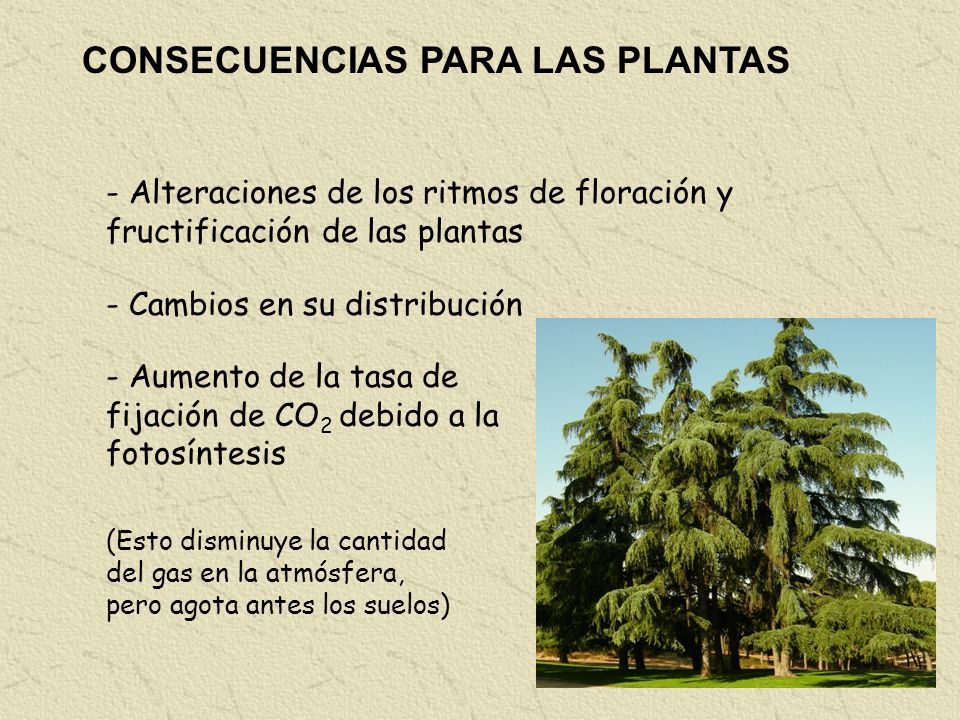 CONSECUENCIAS PARA LAS PLANTAS

- Alteraciones de los ritmos de floración y fructificación de las plantas

- Cambios en su distribución

- Aumento de la tasa de fijación de $CO_2$ debido a la fotosíntesis

(Esto disminuye la cantidad del gas en la atmósfera, pero agota antes los suelos)